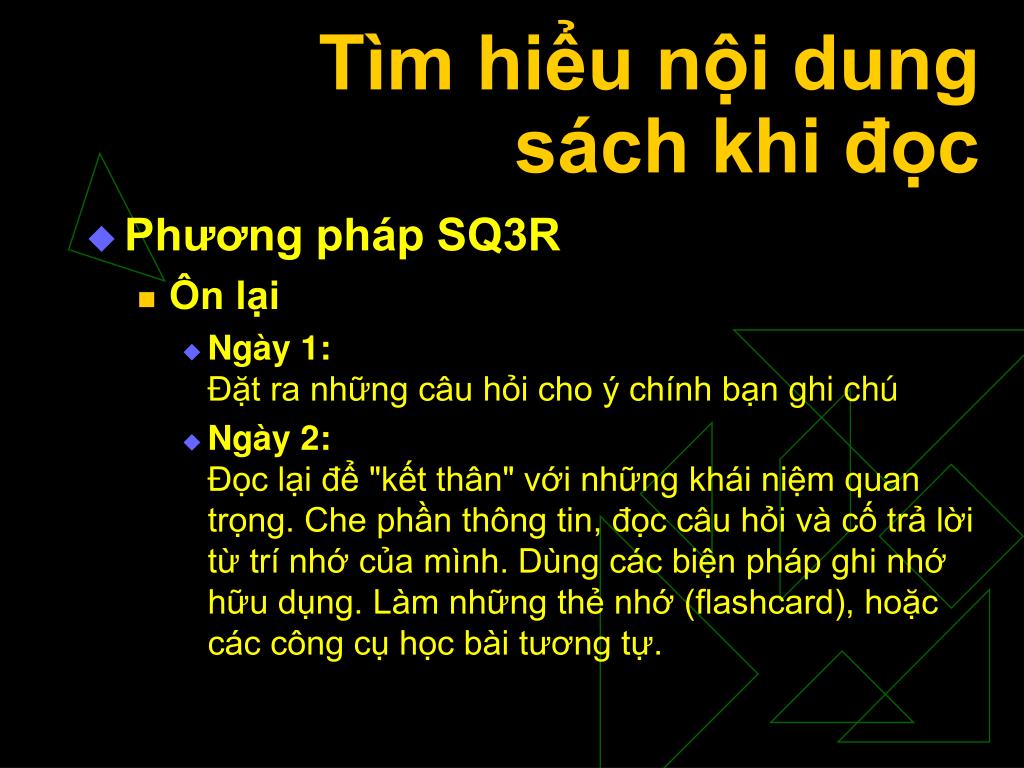 Tìm hiểu nội dung sách khi đọc

Phương pháp SQ3R

Ôn lại

Ngày 1:
Đặt ra những câu hỏi cho ý chính bạn ghi chú

Ngày 2:
Đọc lại để "kết thân" với những khái niệm quan trọng. Che phần thông tin, đọc câu hỏi và cố trả lời từ trí nhớ của mình. Dùng các biện pháp ghi nhớ hữu dụng. Làm những thẻ nhớ (flashcard), hoặc các công cụ học bài tương tự.